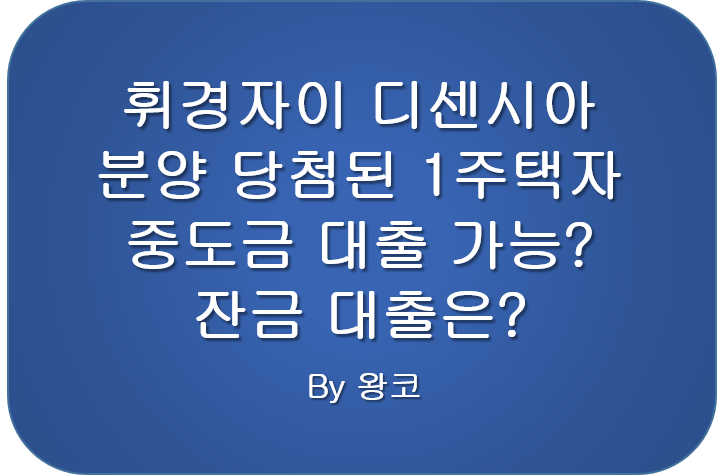 휘경자이 디센시아
분양 당첨된 1주택자
중도금 대출 가능?
잔금 대출은?

By 왕코